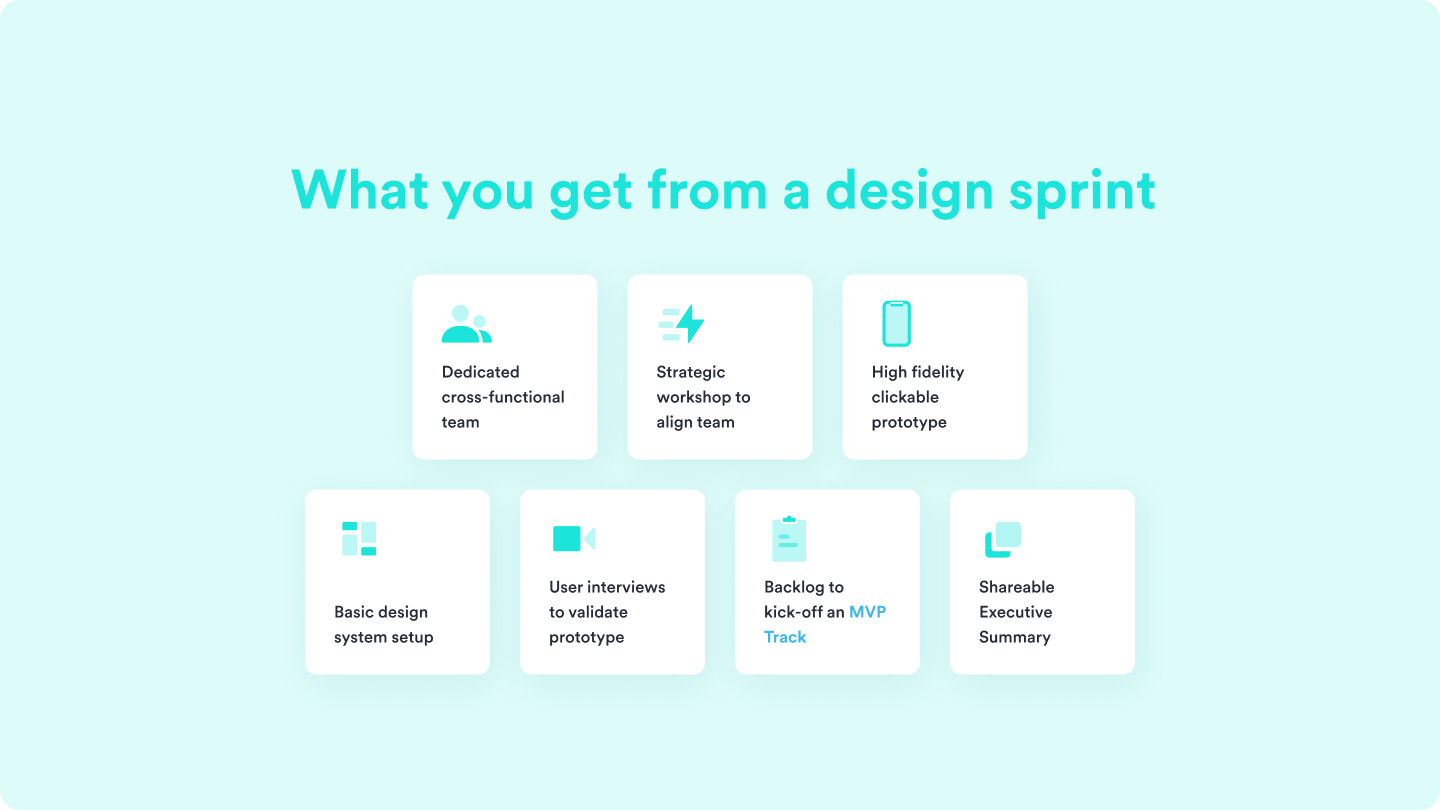 What you get from a design sprint

Dedicated cross-functional team

Strategic workshop to align team

High fidelity clickable prototype

Basic design system setup

User interviews to validate prototype

Backlog to kick-off an MVP Track

Shareable Executive Summary